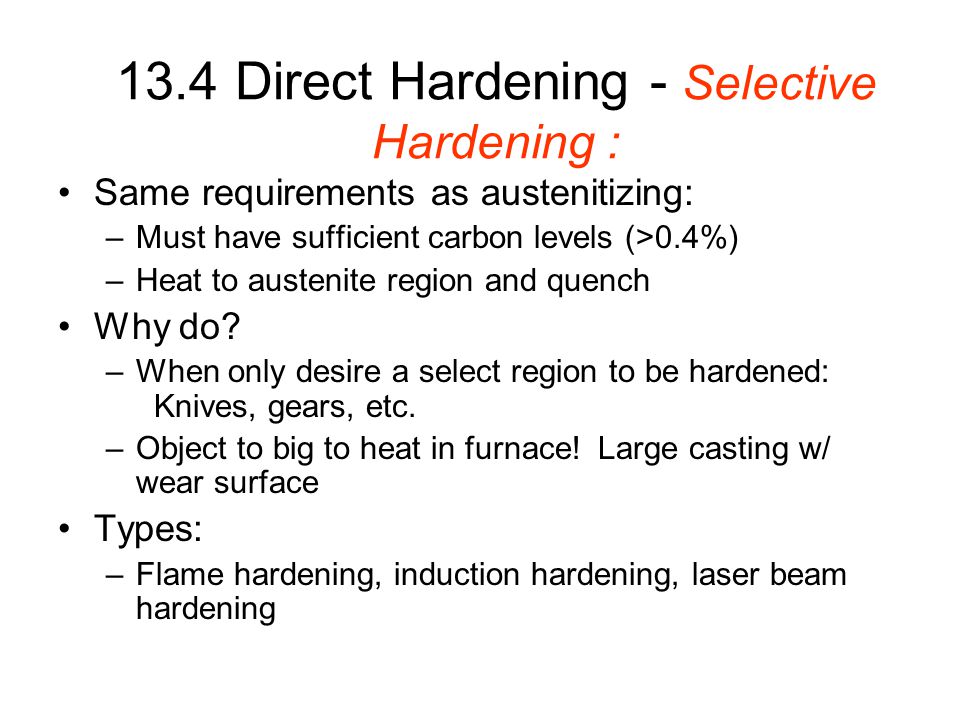 13.4 Direct Hardening - Selective Hardening :

• Same requirements as austenitizing:
– Must have sufficient carbon levels (>0.4%)
– Heat to austenite region and quench

• Why do?
– When only desire a select region to be hardened: Knives, gears, etc.
– Object to big to heat in furnace! Large casting w/ wear surface

• Types:
– Flame hardening, induction hardening, laser beam hardening